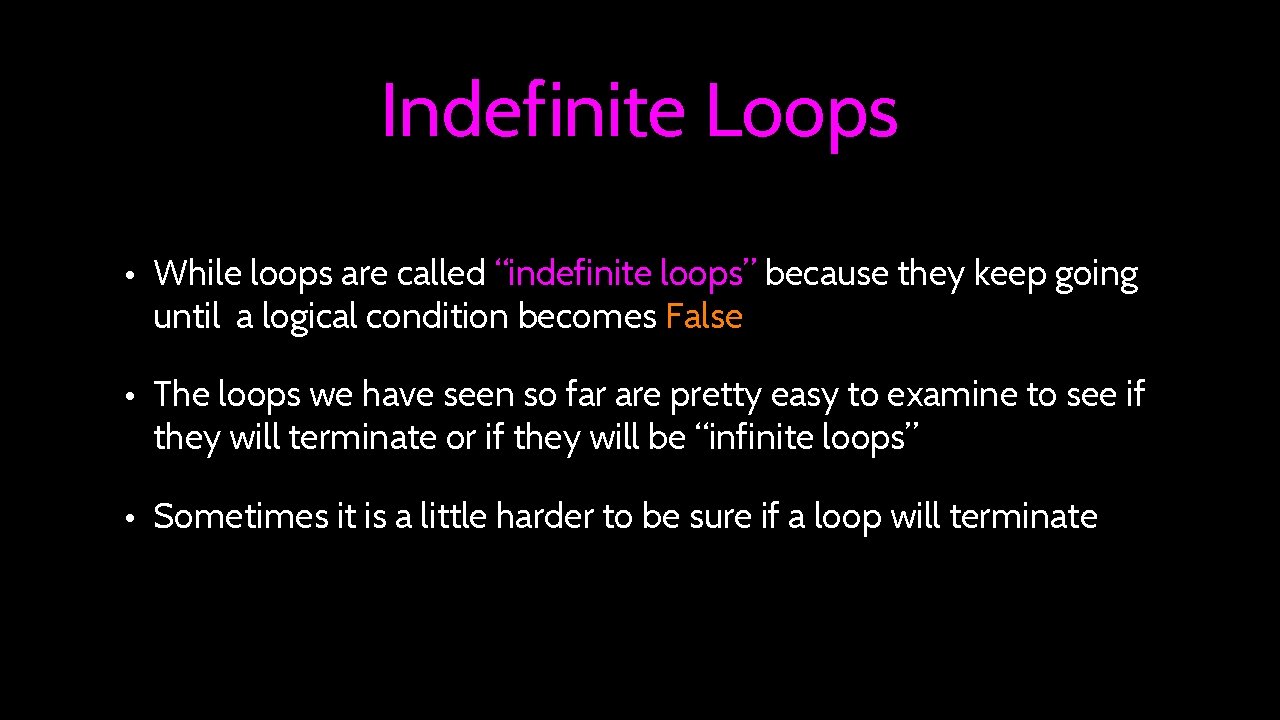 Indefinite Loops

• While loops are called “indefinite loops” because they keep going until a logical condition becomes False

• The loops we have seen so far are pretty easy to examine to see if they will terminate or if they will be “infinite loops”

• Sometimes it is a little harder to be sure if a loop will terminate